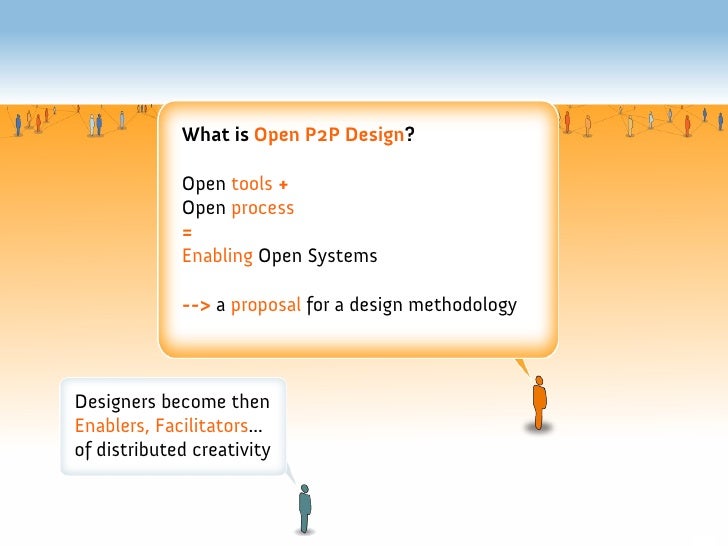 What is Open P2P Design?

Open tools +
Open process
=
Enabling Open Systems

--> a proposal for a design methodology

Designers become then Enablers, Facilitators... of distributed creativity